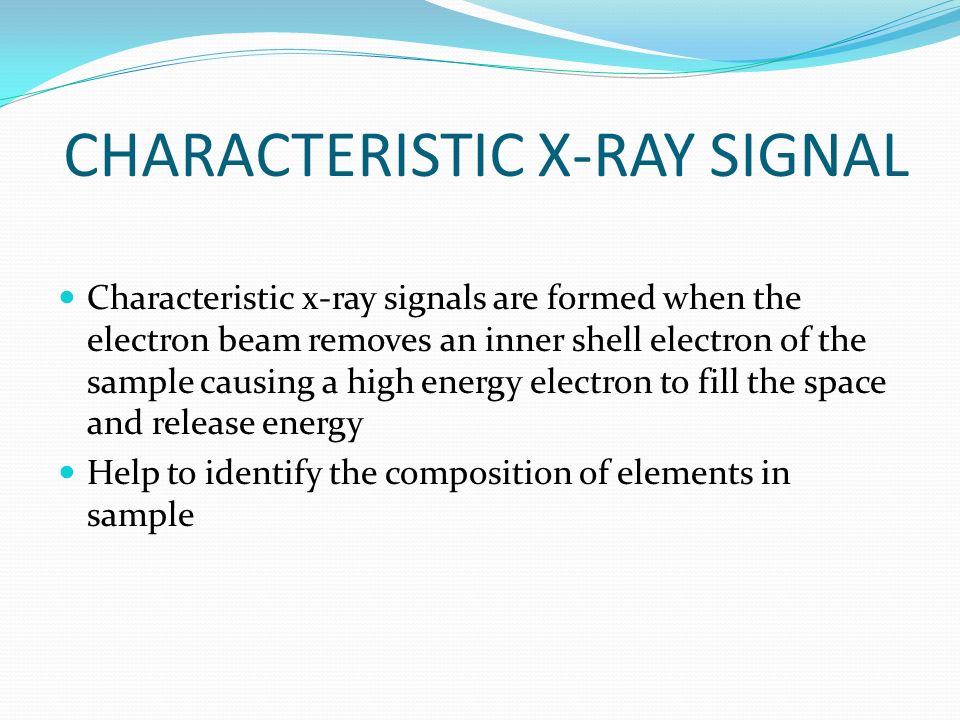 CHARACTERISTIC X-RAY SIGNAL

- Characteristic x-ray signals are formed when the electron beam removes an inner shell electron of the sample causing a high energy electron to fill the space and release energy
- Help to identify the composition of elements in sample